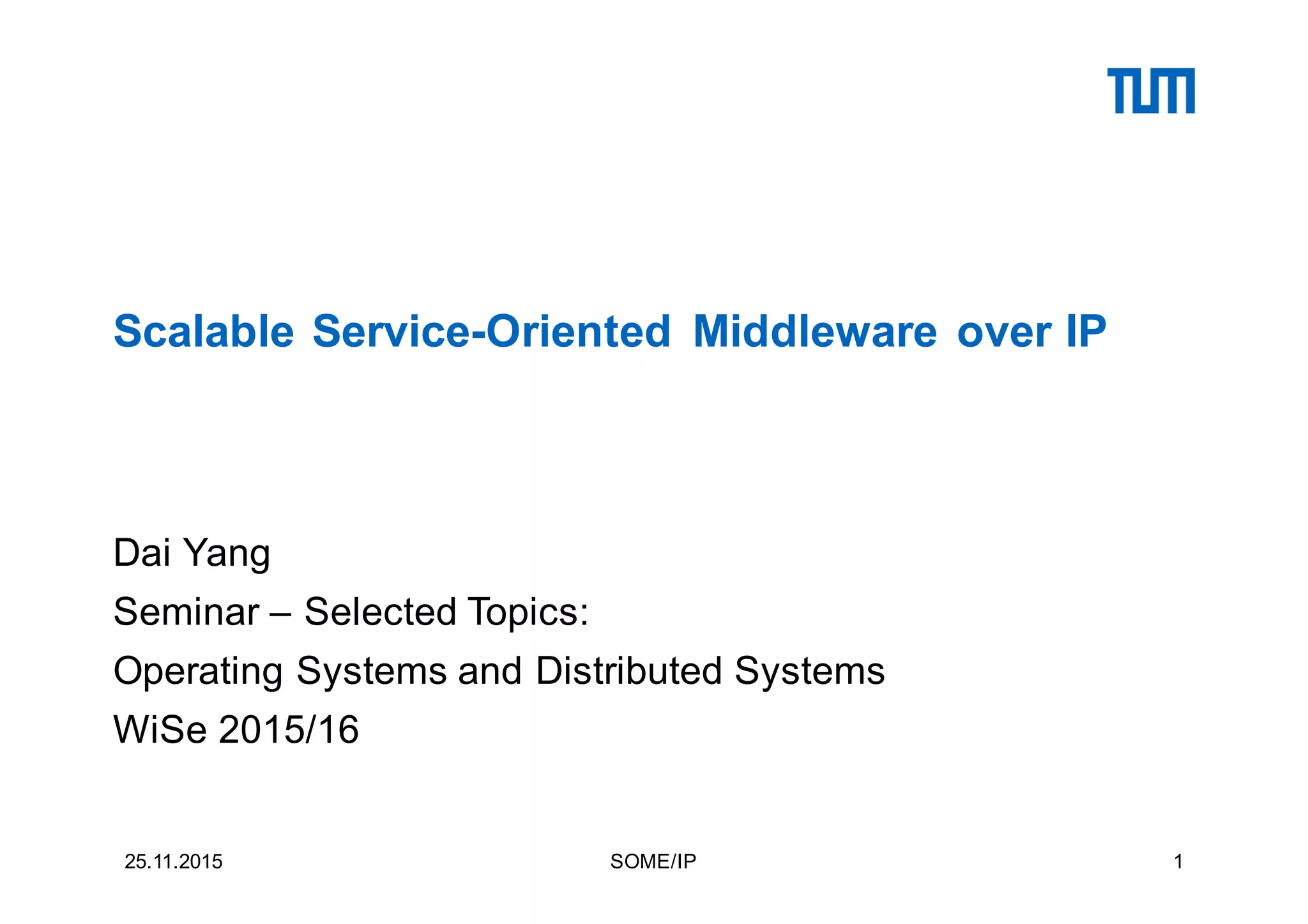 TUM

Scalable Service-Oriented Middleware over IP

Dai Yang

Seminar – Selected Topics:

Operating Systems and Distributed Systems

WiSe 2015/16

25.11.2015 SOME/IP 1